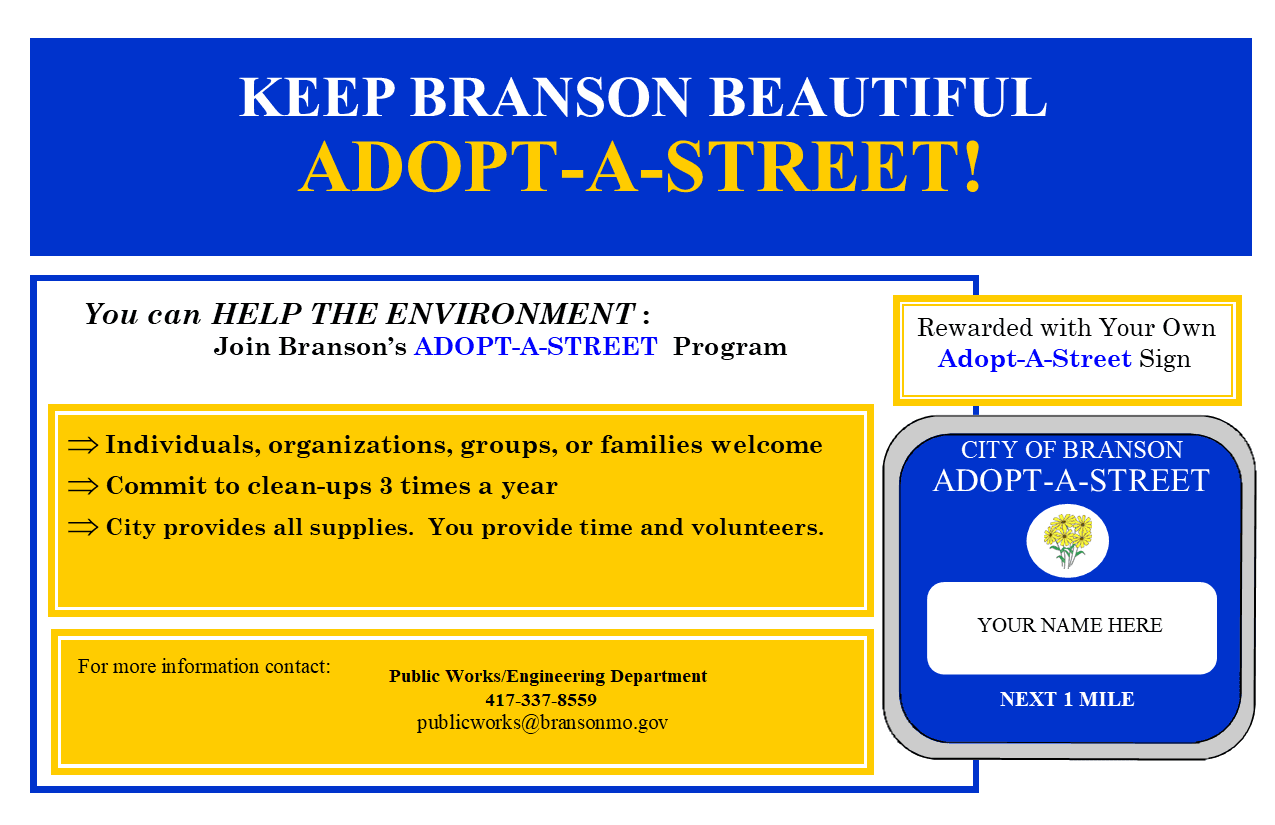 KEEP BRANSON BEAUTIFUL
ADOPT-A-STREET!

You can HELP THE ENVIRONMENT :
Join Branson's ADOPT-A-STREET Program

⇒ Individuals, organizations, groups, or families welcome
⇒ Commit to clean-ups 3 times a year
⇒ City provides all supplies. You provide time and volunteers.

For more information contact:
Public Works/Engineering Department
417-337-8559
publicworks@bransonmo.gov

Rewarded with Your Own Adopt-A-Street Sign

CITY OF BRANSON
ADOPT-A-STREET
YOUR NAME HERE
NEXT 1 MILE